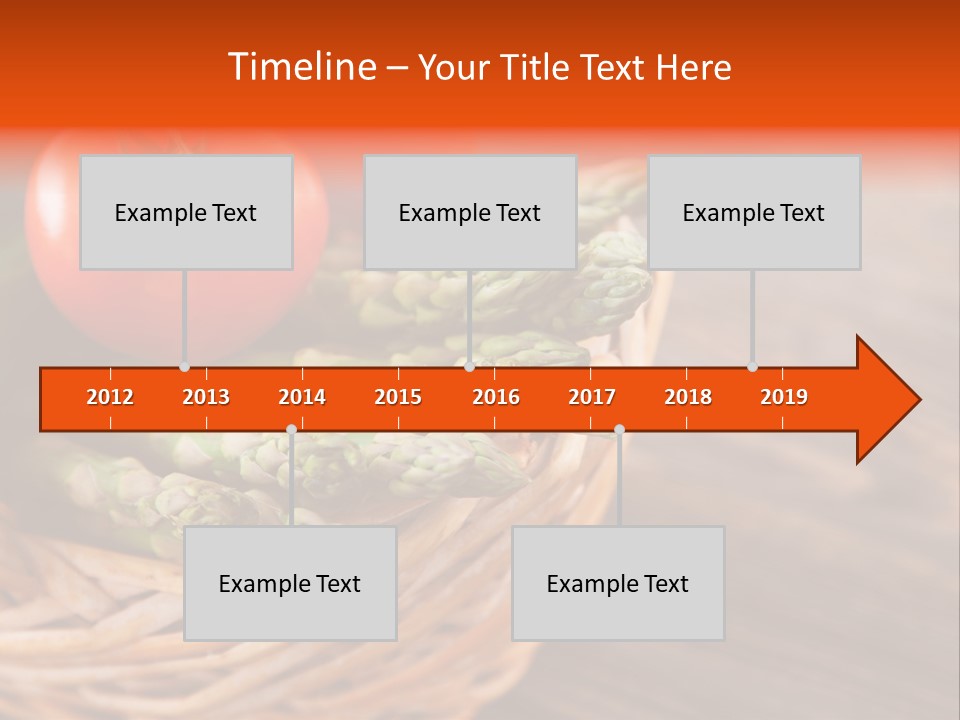 Timeline – Your Title Text Here

Example Text

Example Text

Example Text

2012
2013
2014
2015
2016
2017
2018
2019

Example Text

Example Text